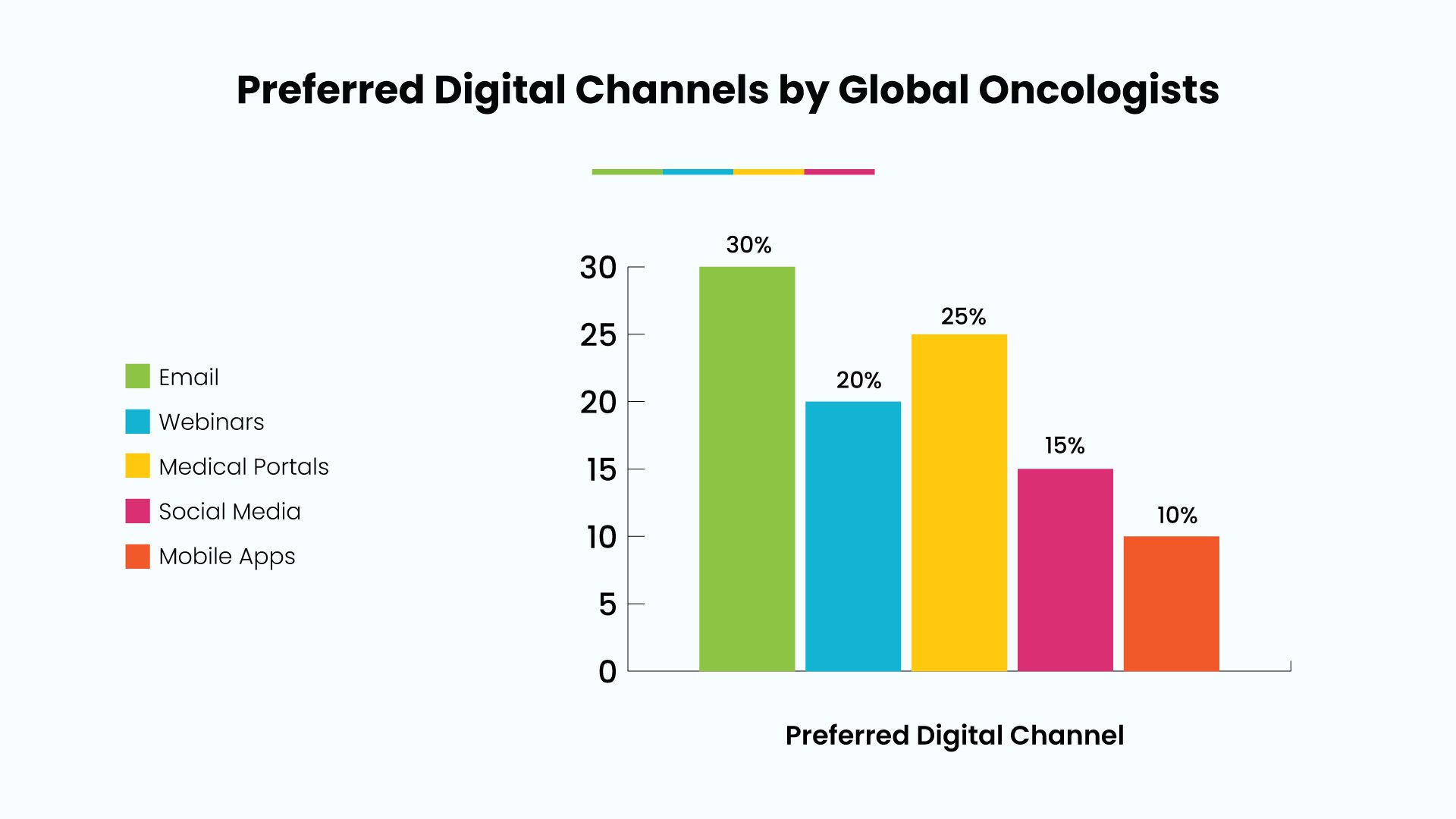 Preferred Digital Channels by Global Oncologists

Email
Webinars
Medical Portals
Social Media
Mobile Apps

30
25
20
15
10
5
0

30%
20%
25%
15%
10%

Preferred Digital Channel